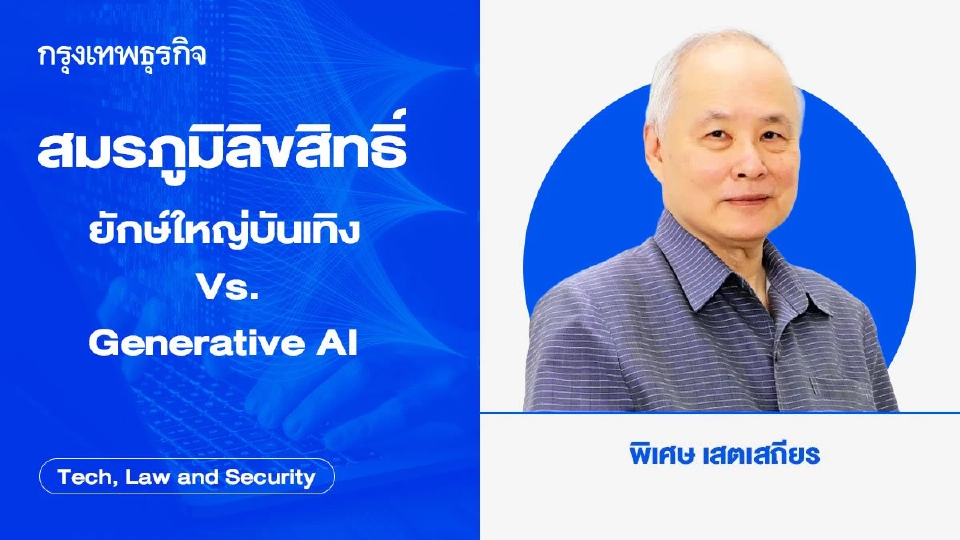 กรุงเทพธุรกิจ

สมรภูมิลิขสิทธิ์

ยักษ์ใหญ่บันเทิง

Vs.

Generative AI

Tech, Law and Security

พิเศษ เสตเสถียร